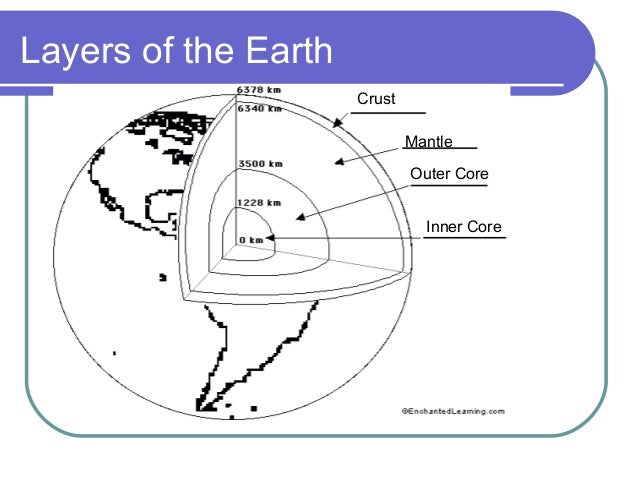 Layers of the Earth

6378 km
6340 km
3500 km
1228 km
0 km

Crust
Mantle
Outer Core
Inner Core

©EnchantedLearning.com